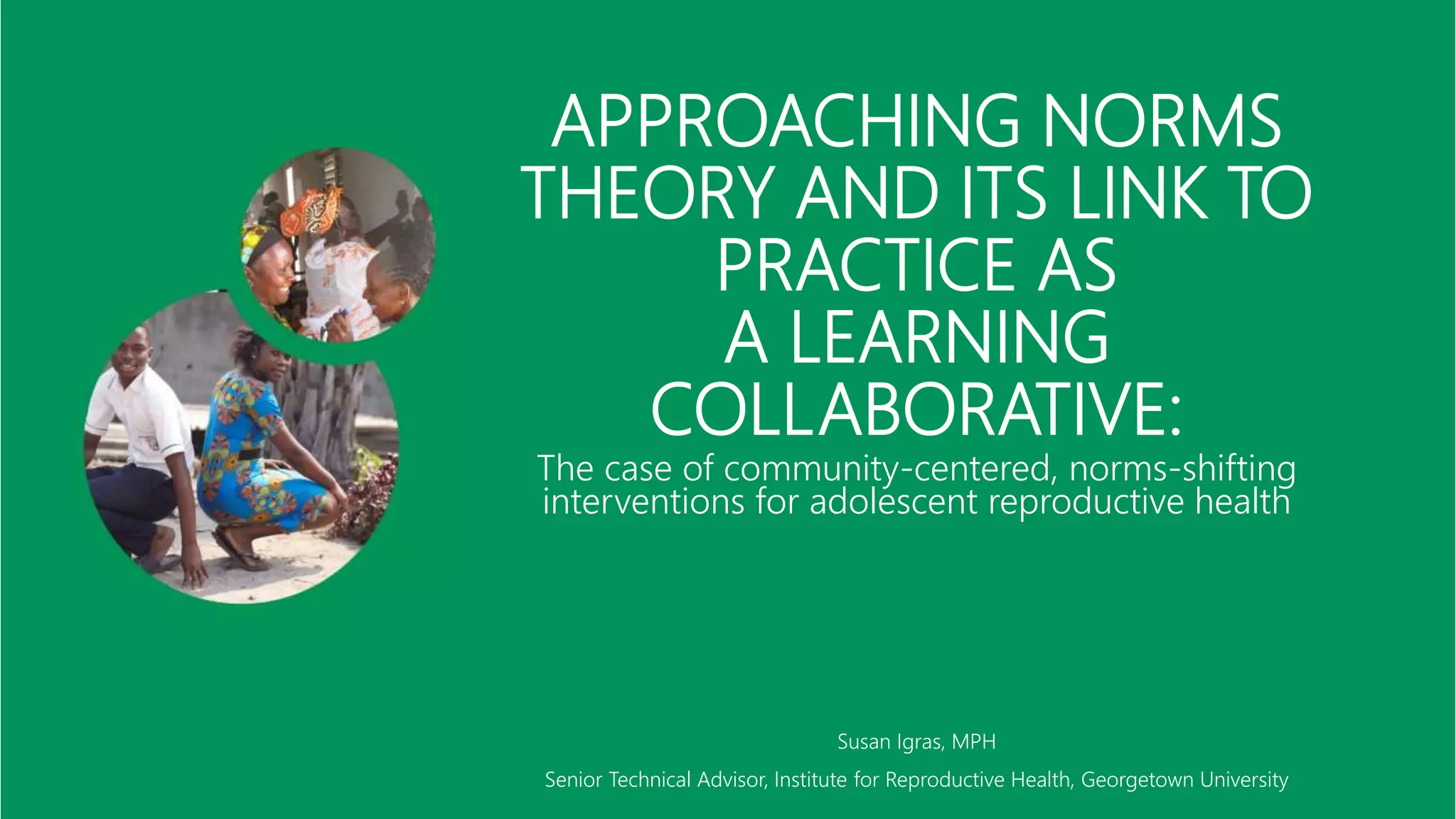 APPROACHING NORMS THEORY AND ITS LINK TO PRACTICE AS A LEARNING COLLABORATIVE:

The case of community-centered, norms-shifting interventions for adolescent reproductive health

Susan Igras, MPH

Senior Technical Advisor, Institute for Reproductive Health, Georgetown University